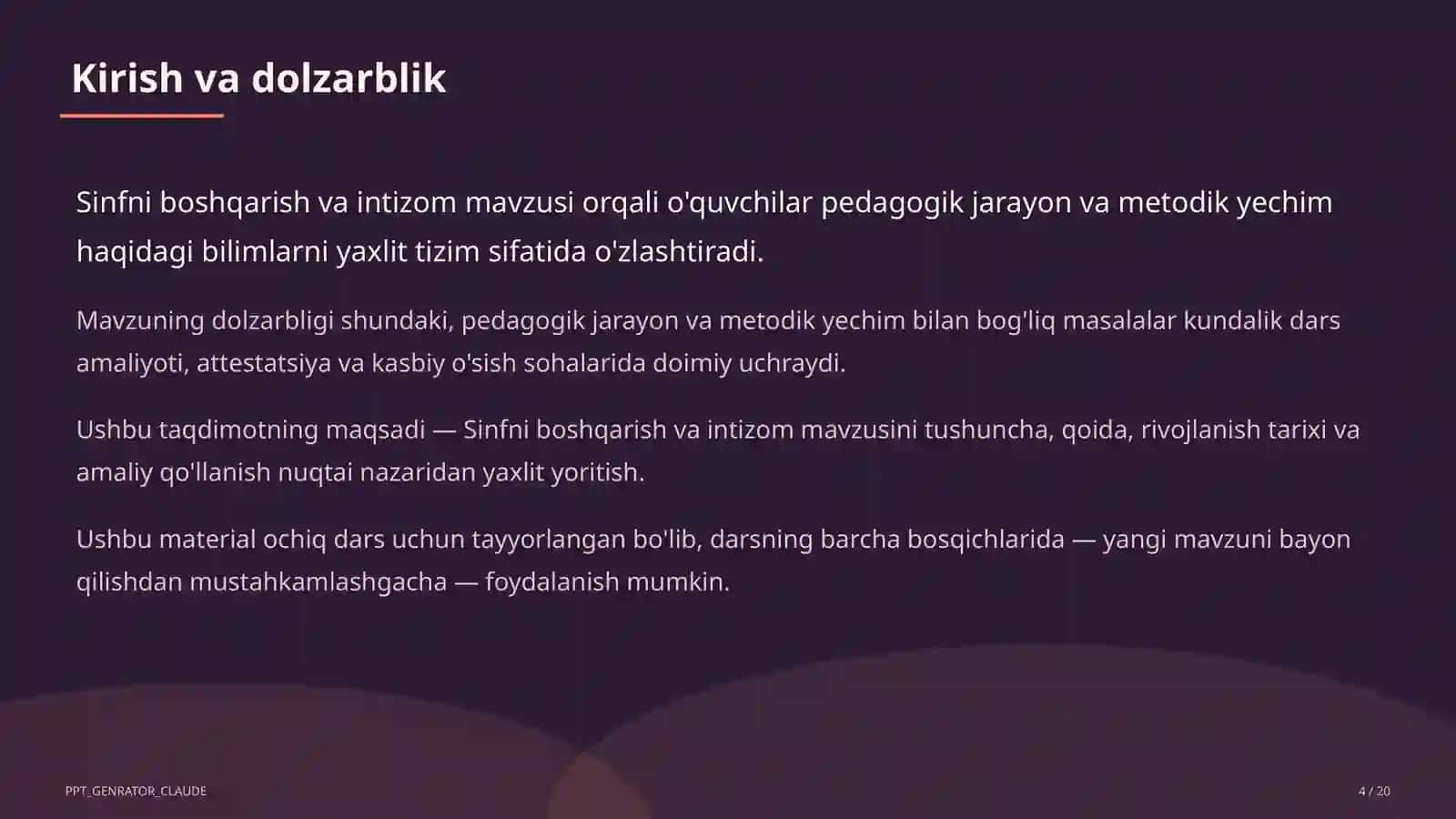 Kirish va dolzarblik

Sinfni boshqarish va intizom mavzusi orqali o'quvchilar pedagogik jarayon va metodik yechim haqidagi bilimlarni yaxlit tizim sifatida o'zlashtiradi.

Mavzuning dolzarbligi shundaki, pedagogik jarayon va metodik yechim bilan bog'liq masalalar kundalik dars amaliyoti, attestatsiya va kasbiy o'sish sohalarida doimiy uchraydi.

Ushbu taqdimotning maqsadi — Sinfni boshqarish va intizom mavzusini tushuncha, qoida, rivojlanish tarixi va amaliy qo'llanish nuqtai nazaridan yaxlit yoritish.

Ushbu material ochiq dars uchun tayyorlangan bo'lib, darsning barcha bosqichlarida — yangi mavzuni bayon qilishdan mustahkamlashgacha — foydalanish mumkin.

PPT_GENRATOR_CLAUDE

4 / 20